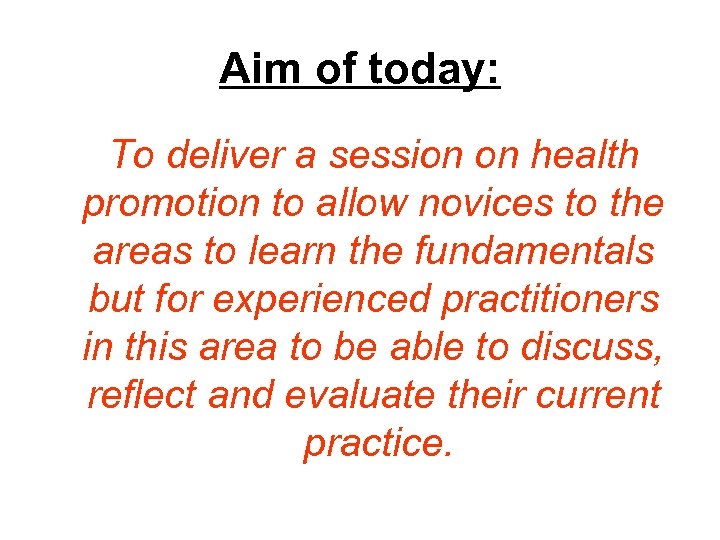 Aim of today:

To deliver a session on health promotion to allow novices to the areas to learn the fundamentals but for experienced practitioners in this area to be able to discuss, reflect and evaluate their current practice.